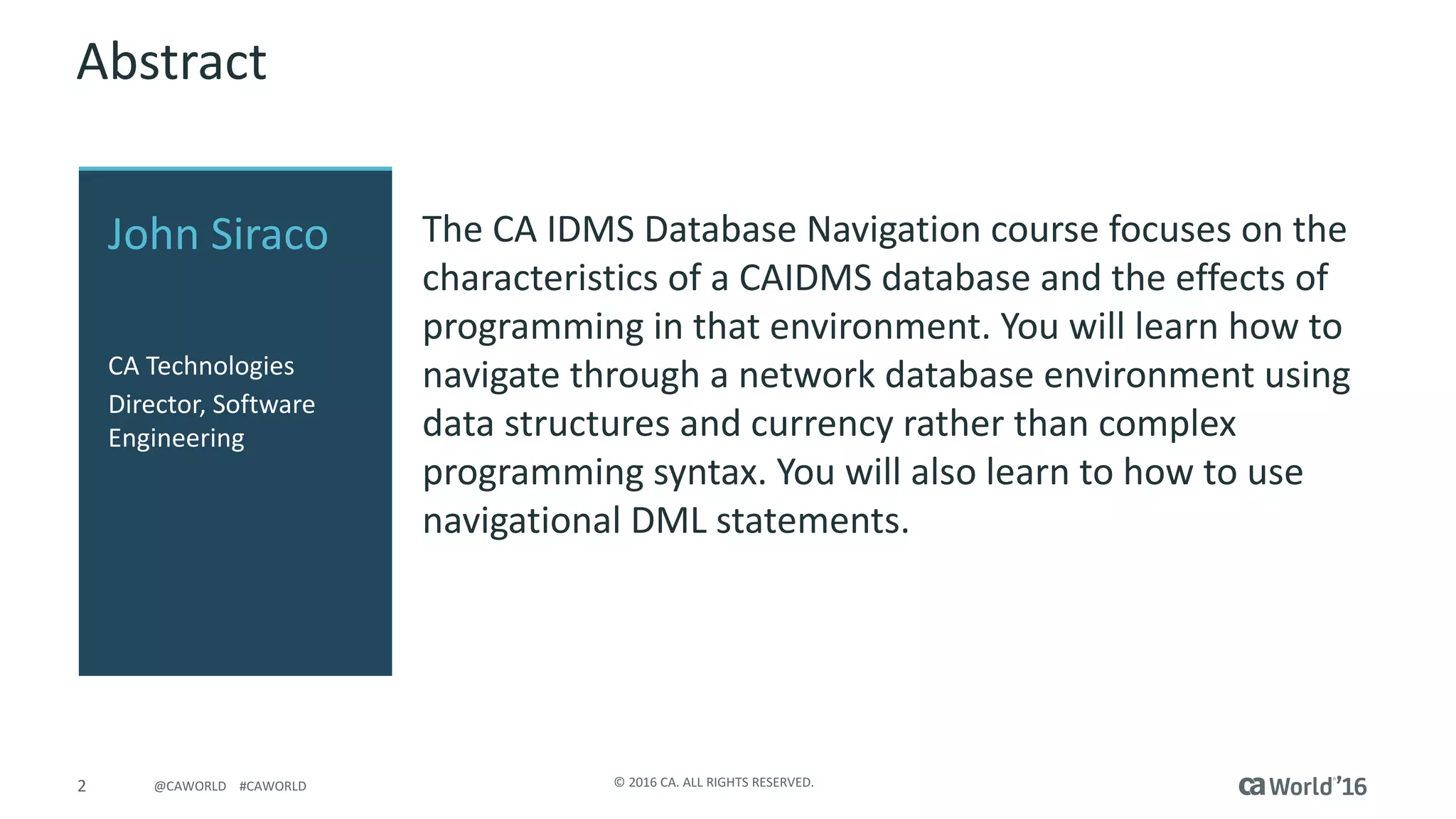 Abstract

John Siraco

CA Technologies
Director, Software Engineering

The CA IDMS Database Navigation course focuses on the characteristics of a CAIDMS database and the effects of programming in that environment. You will learn how to navigate through a network database environment using data structures and currency rather than complex programming syntax. You will also learn to how to use navigational DML statements.

2 @CAWORLD #CAWORLD © 2016 CA. ALL RIGHTS RESERVED. ca World'16